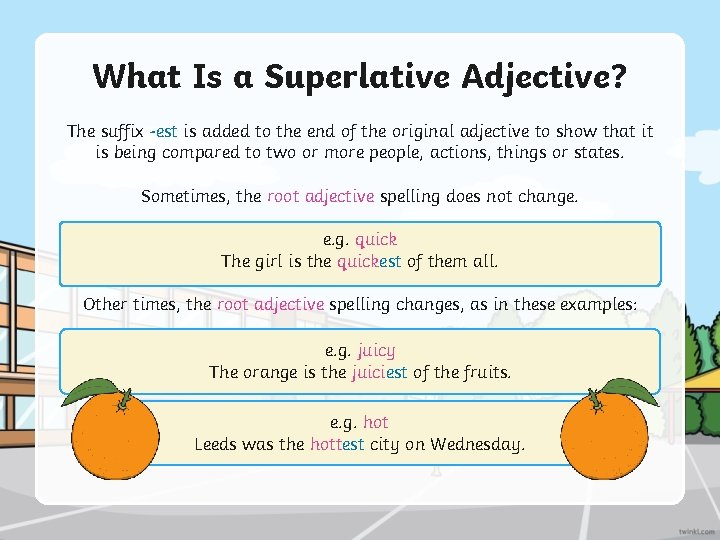 What Is a Superlative Adjective?

The suffix -est is added to the end of the original adjective to show that it is being compared to two or more people, actions, things or states.

Sometimes, the root adjective spelling does not change.

e.g. quick
The girl is the quickest of them all.

Other times, the root adjective spelling changes, as in these examples:

e.g. juicy
The orange is the juiciest of the fruits.

e.g. hot
Leeds was the hottest city on Wednesday.

twinkl.com